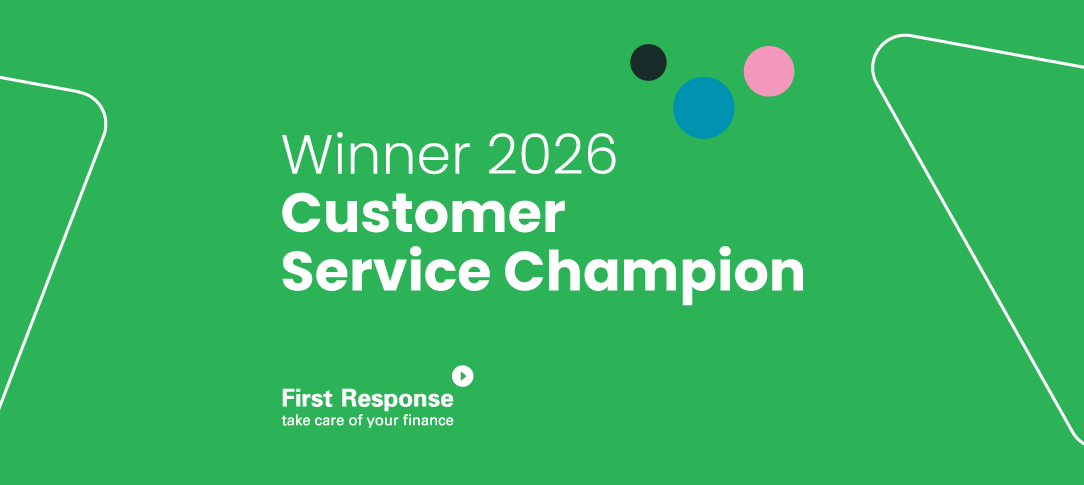 Winner 2026
Customer Service Champion

First Response
take care of your finance